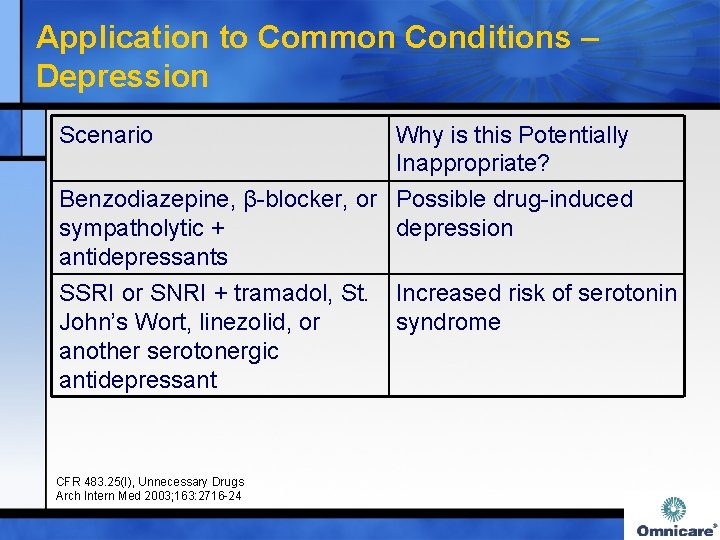 Application to Common Conditions – Depression

| Scenario | Why is this Potentially Inappropriate? |
|---|---|
| Benzodiazepine, β-blocker, or sympatholytic + antidepressants | Possible drug-induced depression |
| SSRI or SNRI + tramadol, St. John's Wort, linezolid, or another serotonergic antidepressant | Increased risk of serotonin syndrome |

CFR 483.25(l), Unnecessary Drugs
Arch Intern Med 2003;163:2716-24

Omnicare®